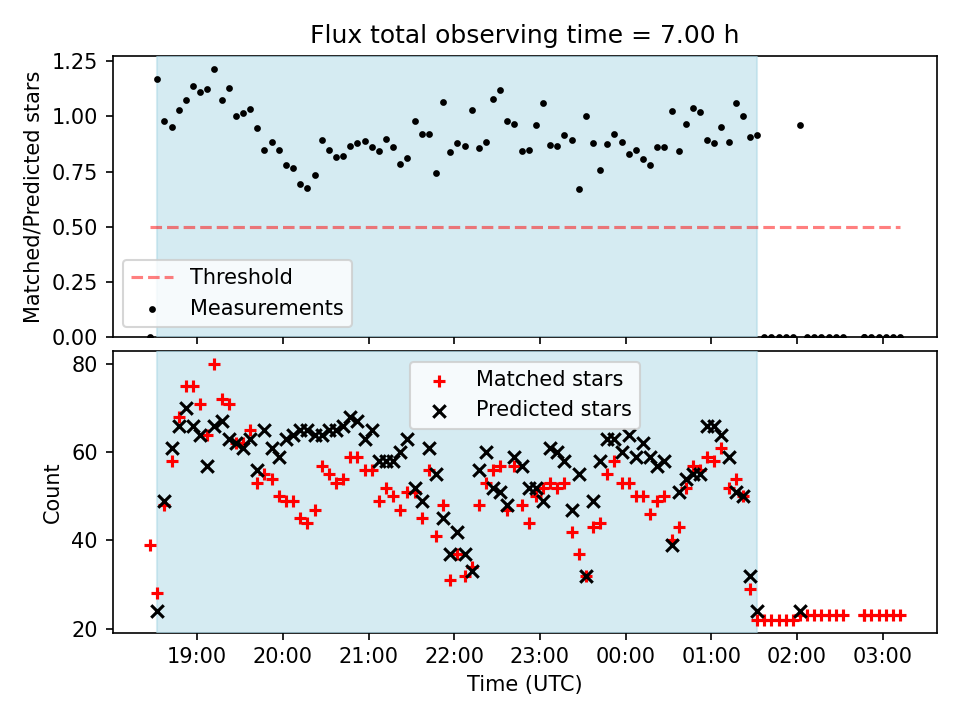 Flux total observing time = 7.00 h

Matched/Predicted stars

1.25
1.00
0.75
0.50
0.25
0.00

Threshold
Measurements

Count

80
60
40
20

Matched stars
Predicted stars

19:00 20:00 21:00 22:00 23:00 00:00 01:00 02:00 03:00

Time (UTC)